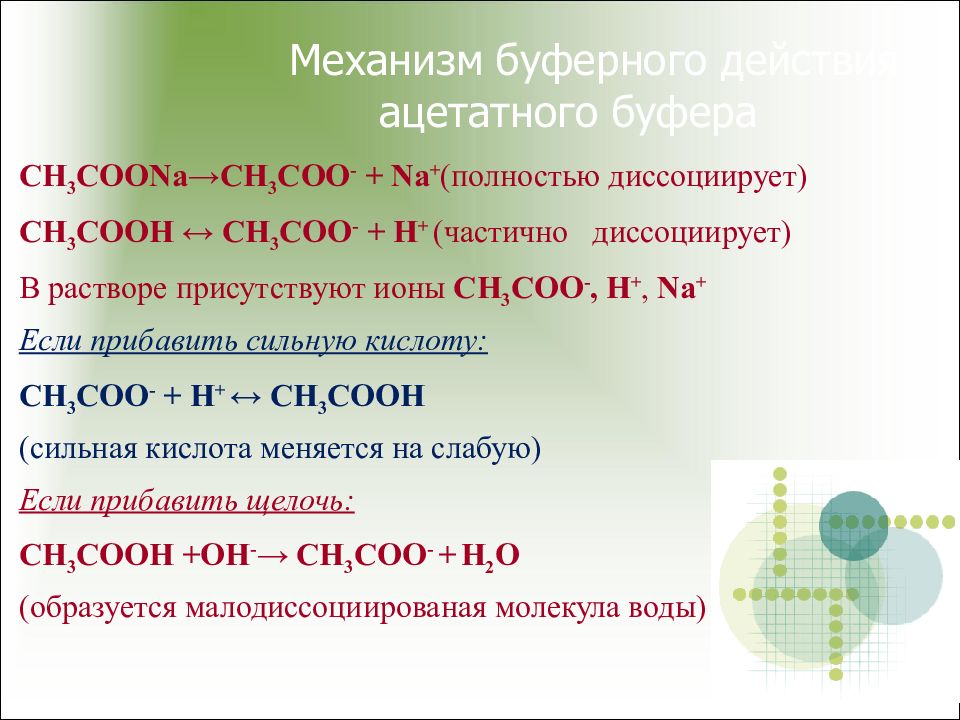 Механизм буферного действия ацетатного буфера

$CH_3COONa \rightarrow CH_3COO^- + Na^+$(полностью диссоциирует)

$CH_3COOH \leftrightarrow CH_3COO^- + H^+$ (частично диссоциирует)

В растворе присутствуют ионы $CH_3COO^-$, $H^+$, $Na^+$

Если прибавить сильную кислоту:

$CH_3COO^- + H^+ \leftrightarrow CH_3COOH$

(сильная кислота меняется на слабую)

Если прибавить щелочь:

$CH_3COOH + OH^- \rightarrow CH_3COO^- + H_2O$

(образуется малодиссоциированая молекула воды)